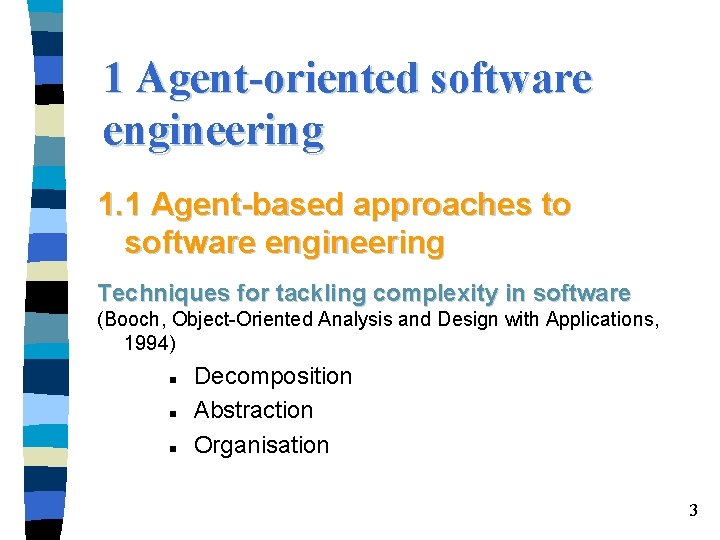 1 Agent-oriented software engineering

1.1 Agent-based approaches to software engineering

Techniques for tackling complexity in software

(Booch, Object-Oriented Analysis and Design with Applications, 1994)

- Decomposition
- Abstraction
- Organisation

3